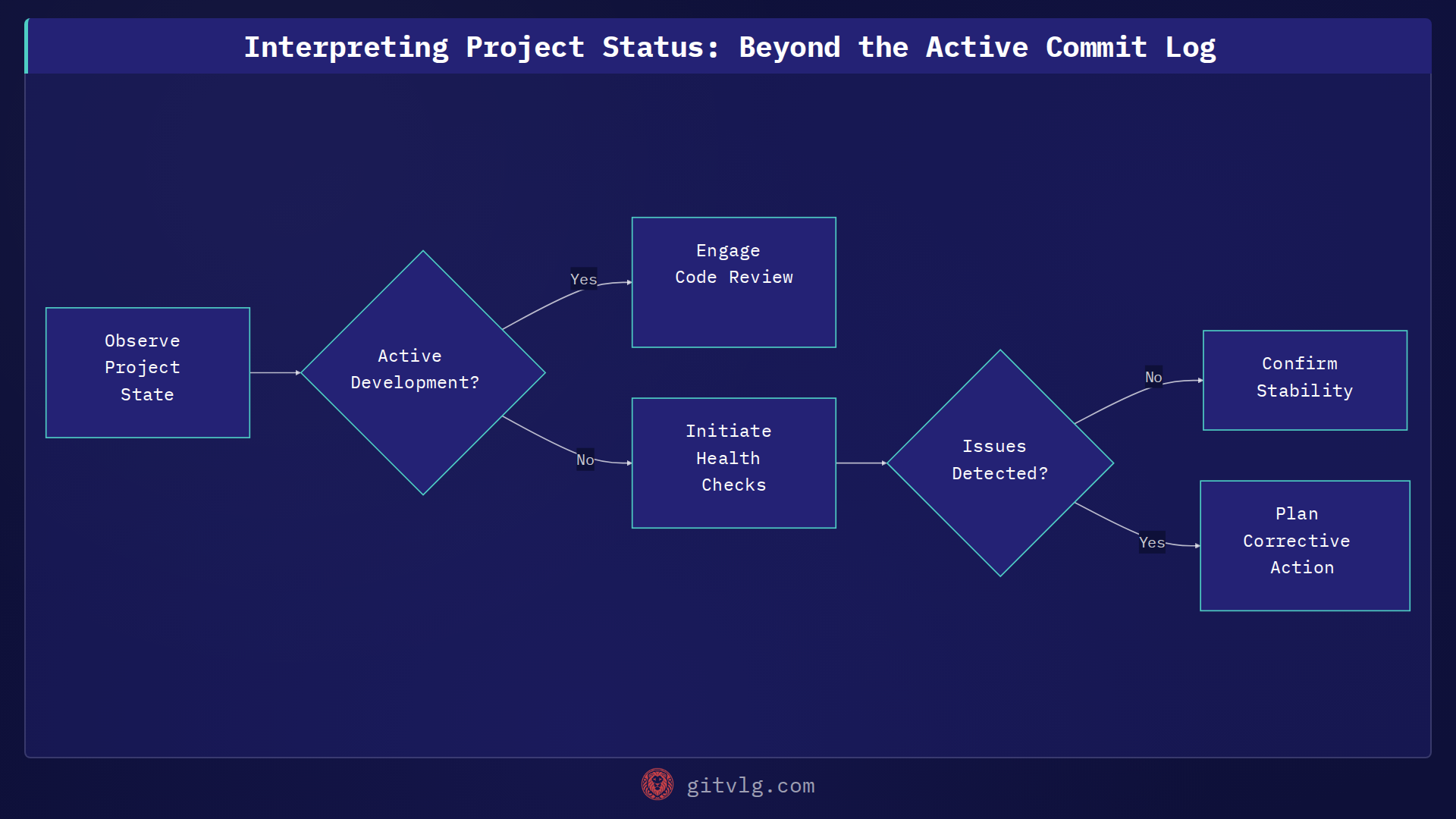 Interpreting Project Status: Beyond the Active Commit Log

Observe Project State

Active Development?

Yes

Engage Code Review

No

Initiate Health Checks

Issues Detected?

No

Confirm Stability

Yes

Plan Corrective Action

gitvlg.com